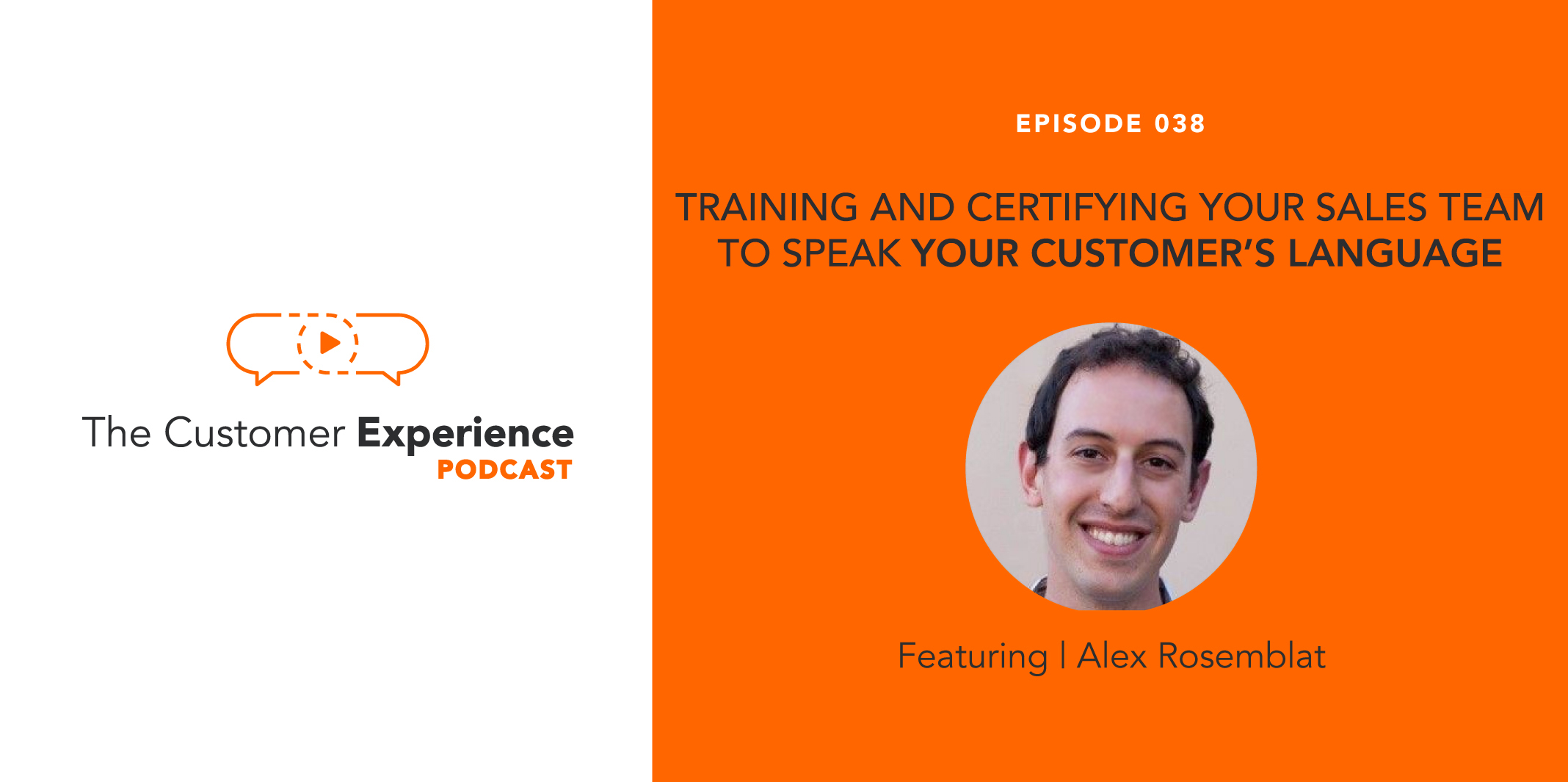 The Customer Experience
PODCAST

EPISODE 038

TRAINING AND CERTIFYING YOUR SALES TEAM TO SPEAK YOUR CUSTOMER'S LANGUAGE

Featuring | Alex Rosemblat